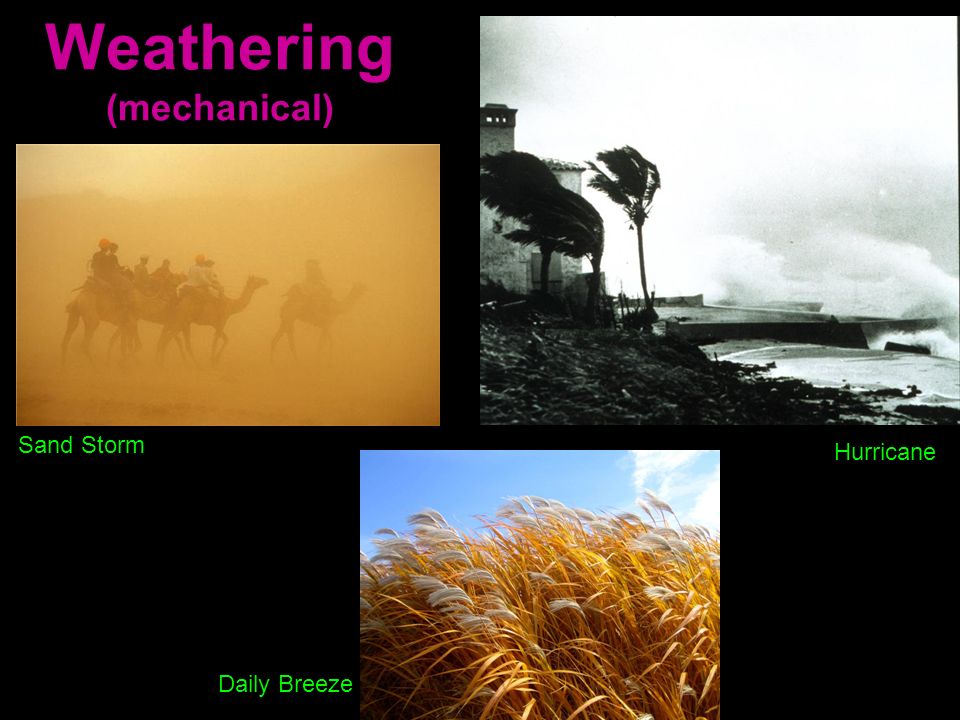 Weathering
(mechanical)

Sand Storm

Hurricane

Daily Breeze